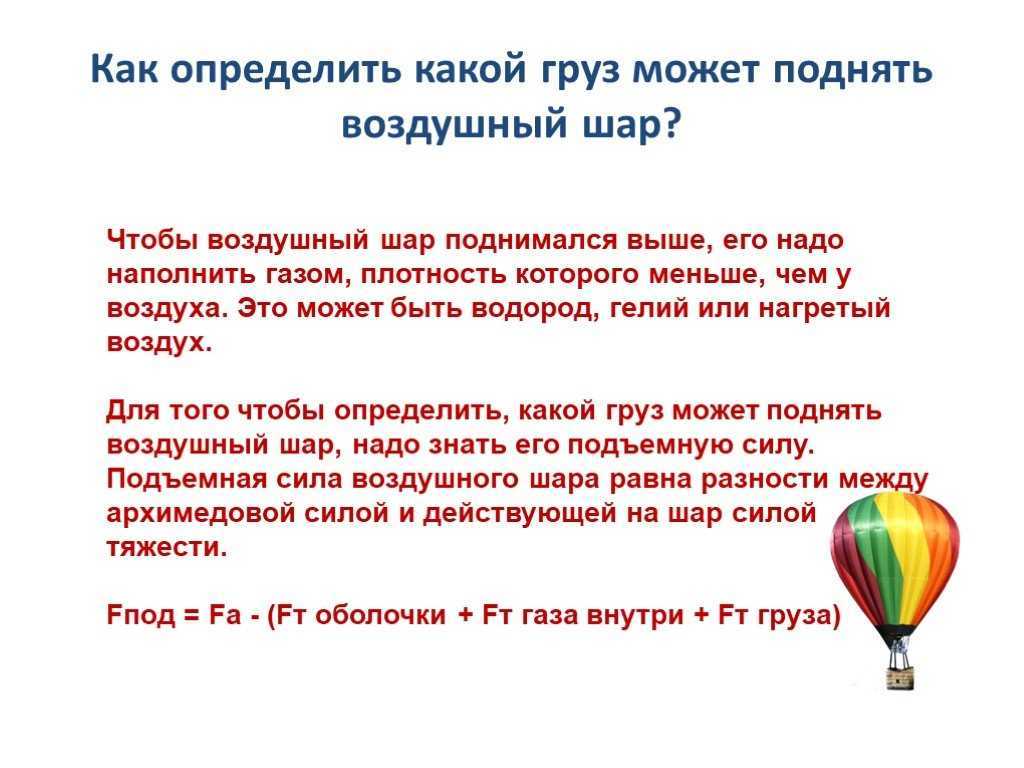 Как определить какой груз может поднять воздушный шар?

Чтобы воздушный шар поднимался выше, его надо наполнить газом, плотность которого меньше, чем у воздуха. Это может быть водород, гелий или нагретый воздух.

Для того чтобы определить, какой груз может поднять воздушный шар, надо знать его подъемную силу. Подъемная сила воздушного шара равна разности между архимедовой силой и действующей на шар силой тяжести.

Fпод = Fа - (Fт оболочки + Fт газа внутри + Fт груза)